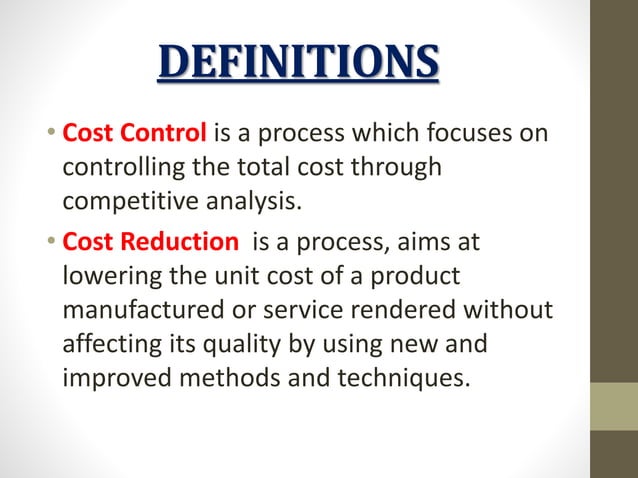 DEFINITIONS

• Cost Control is a process which focuses on controlling the total cost through competitive analysis.

• Cost Reduction is a process, aims at lowering the unit cost of a product manufactured or service rendered without affecting its quality by using new and improved methods and techniques.